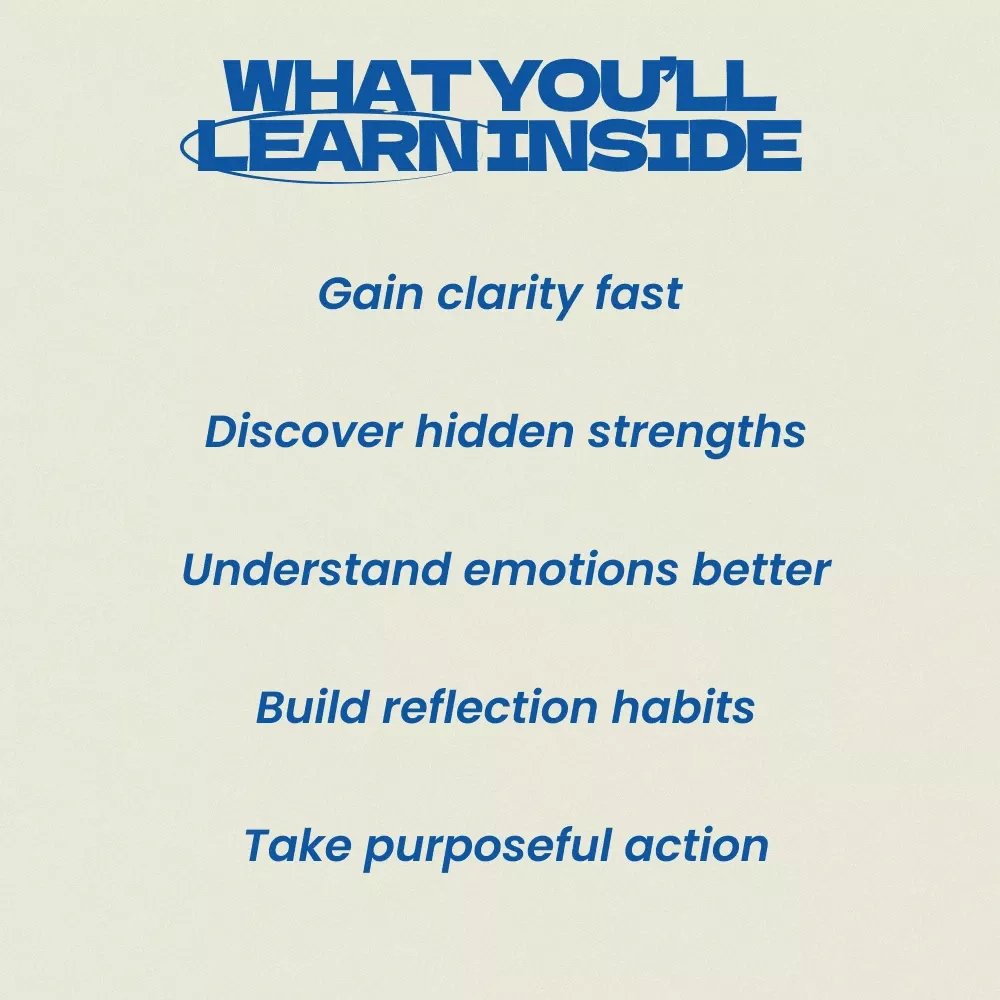 WHAT YOU'LL LEARN INSIDE

Gain clarity fast

Discover hidden strengths

Understand emotions better

Build reflection habits

Take purposeful action